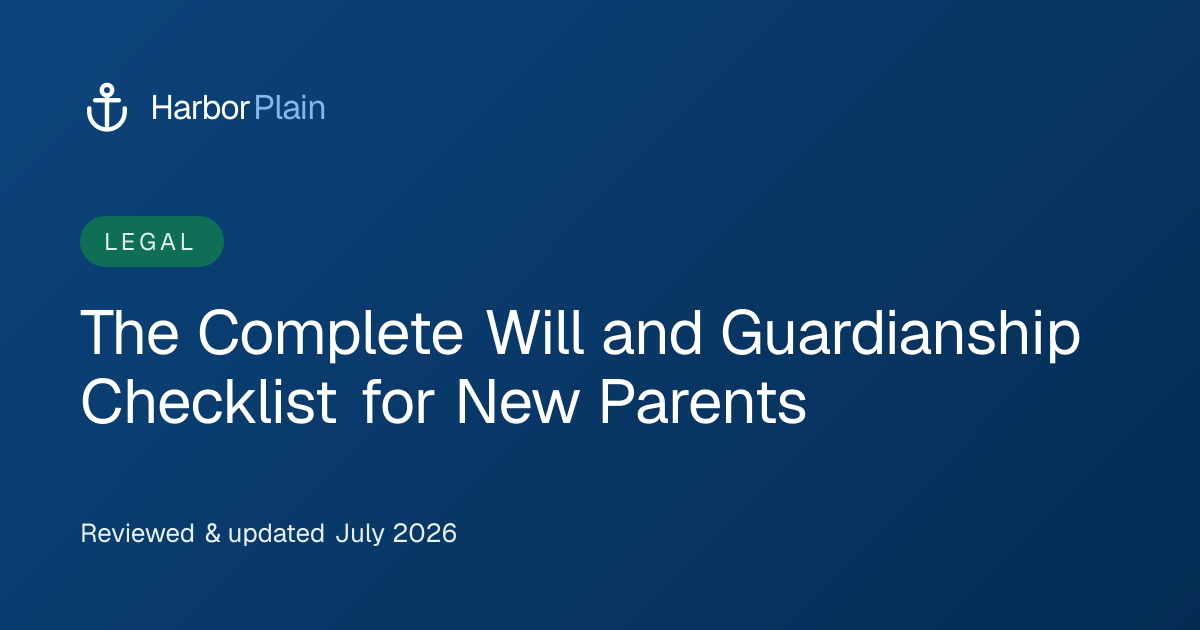 HarborPlain

LEGAL

The Complete Will and Guardianship Checklist for New Parents

Reviewed & updated July 2026